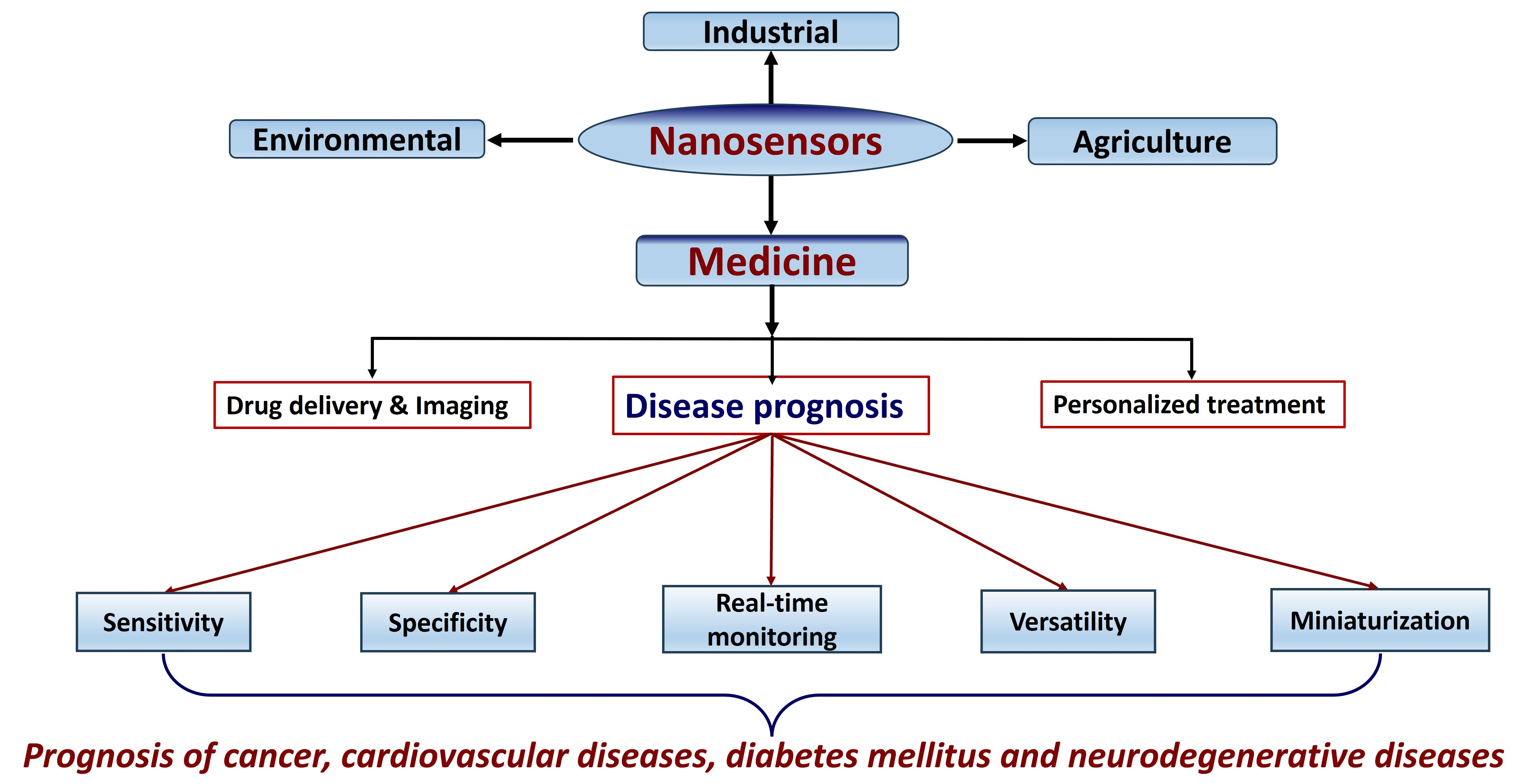 Industrial

Environmental

Nanosensors

Agriculture

Medicine

Drug delivery & Imaging

Disease prognosis

Personalized treatment

Sensitivity

Specificity

Real-time monitoring

Versatility

Miniaturization

Prognosis of cancer, cardiovascular diseases, diabetes mellitus and neurodegenerative diseases